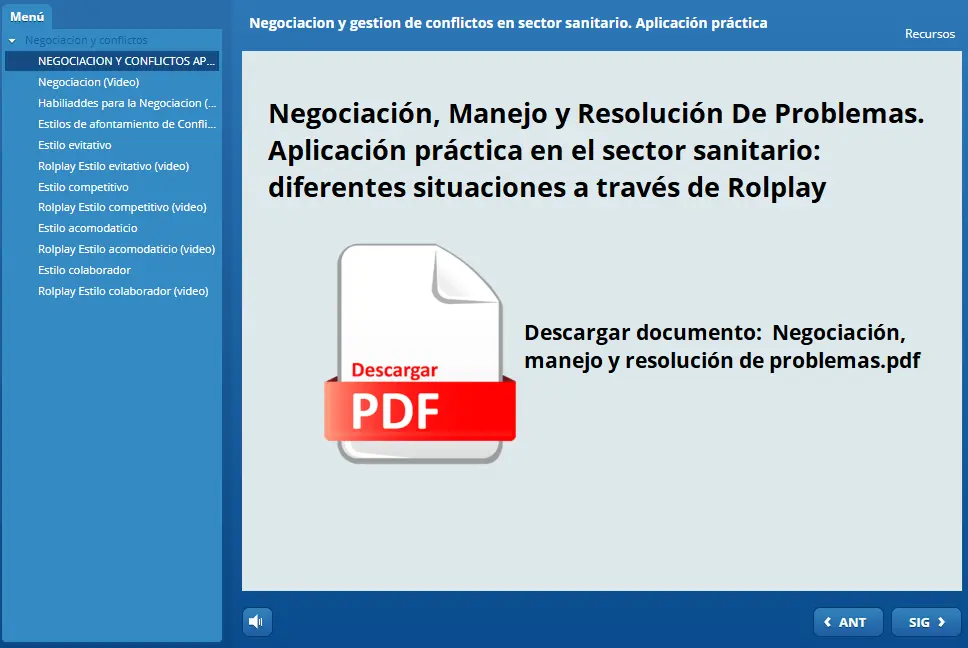 Menú

Negociacion y conflictos

NEGOCIACION Y CONFLICTOS AP...

Negociacion (Video)

Habiliaddes para la Negociacion (...

Estilos de afontamiento de Confli...

Estilo evitativo

Rolplay Estilo evitativo (video)

Estilo competitivo

Rolplay Estilo competitivo (video)

Estilo acomodaticio

Rolplay Estilo acomodaticio (video)

Estilo colaborador

Rolplay Estilo colaborador (video)

Negociacion y gestion de conflictos en sector sanitario. Aplicación práctica

Recursos

Negociación, Manejo y Resolución De Problemas. Aplicación práctica en el sector sanitario: diferentes situaciones a través de Rolplay

Descargar

PDF

Descargar documento: Negociación, manejo y resolución de problemas.pdf

ANT

SIG